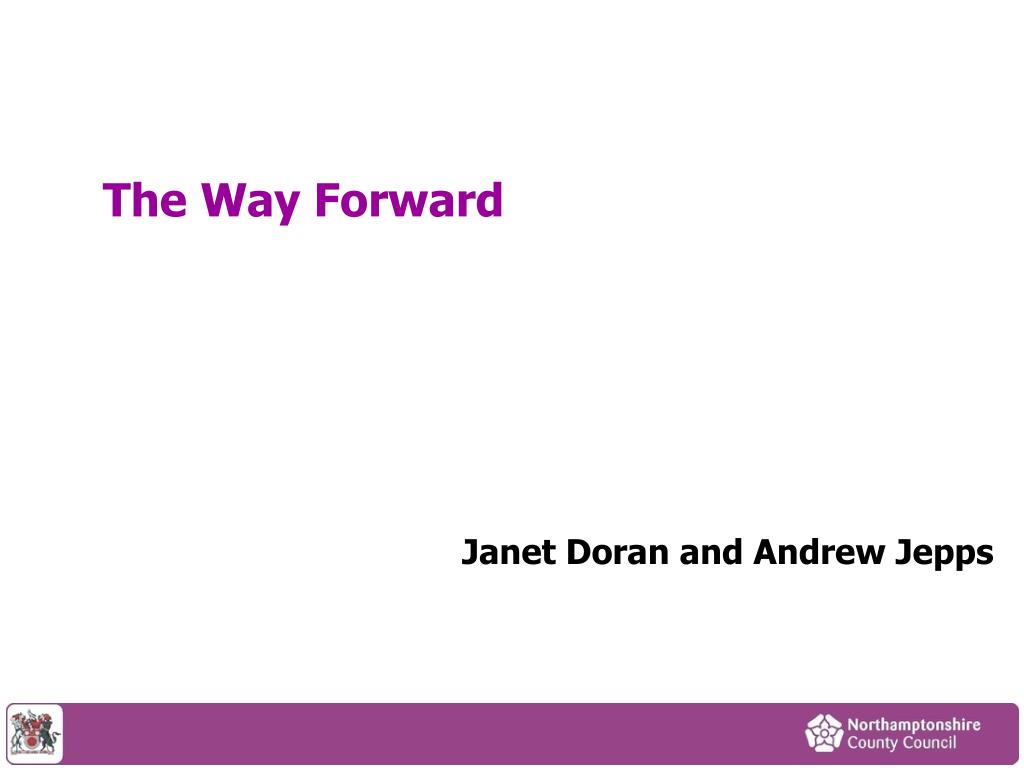 The Way Forward

Janet Doran and Andrew Jepps

Northamptonshire County Council